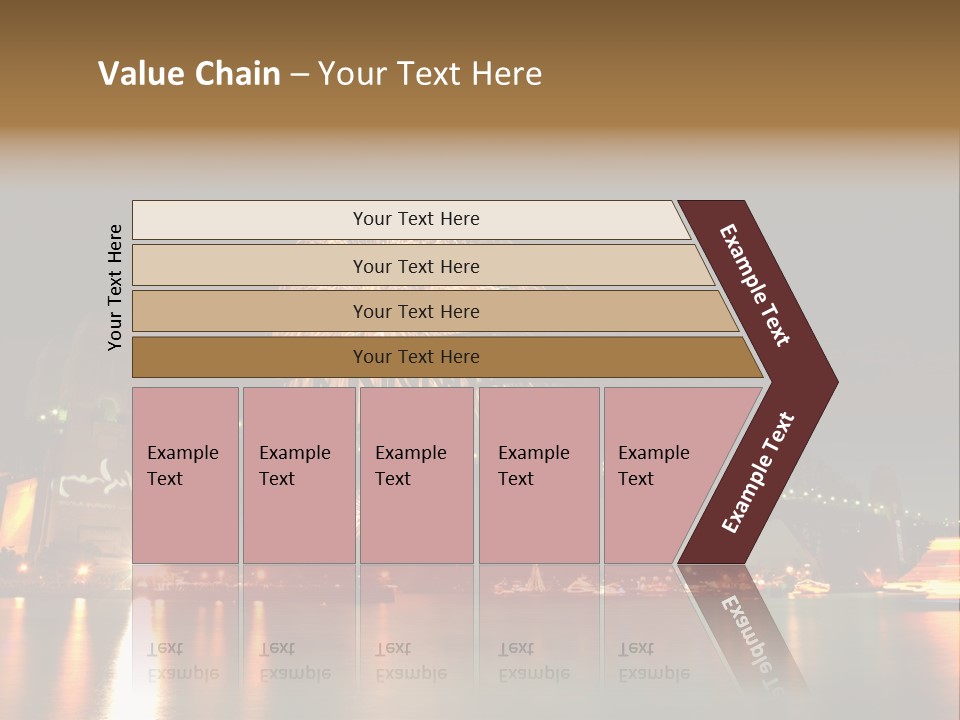 Value Chain – Your Text Here

Your Text Here

Your Text Here

Your Text Here

Your Text Here

Your Text Here

Example Text

Example Text

Example Text

Example Text

Example Text

Example Text

Example Text